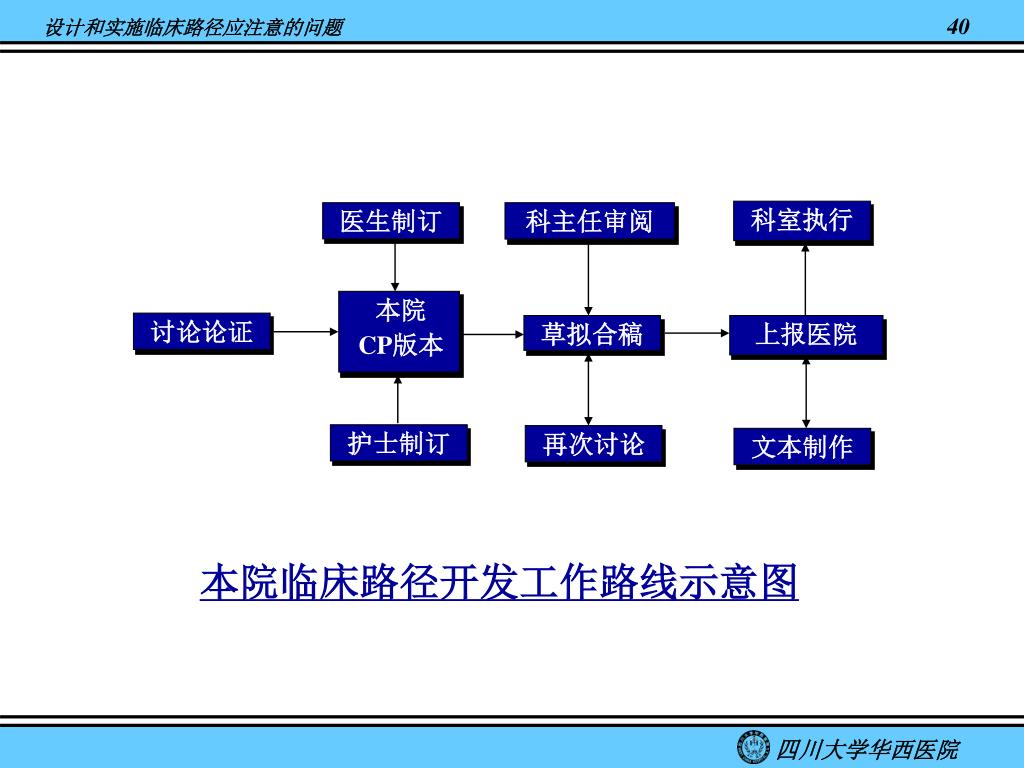 设计和实施临床路径应注意的问题

40

医生制订

科主任审阅

科室执行

讨论论证

本院
CP版本

草拟合稿

上报医院

护士制订

再次讨论

文本制作

本院临床路径开发工作路线示意图

四川大学华西医院